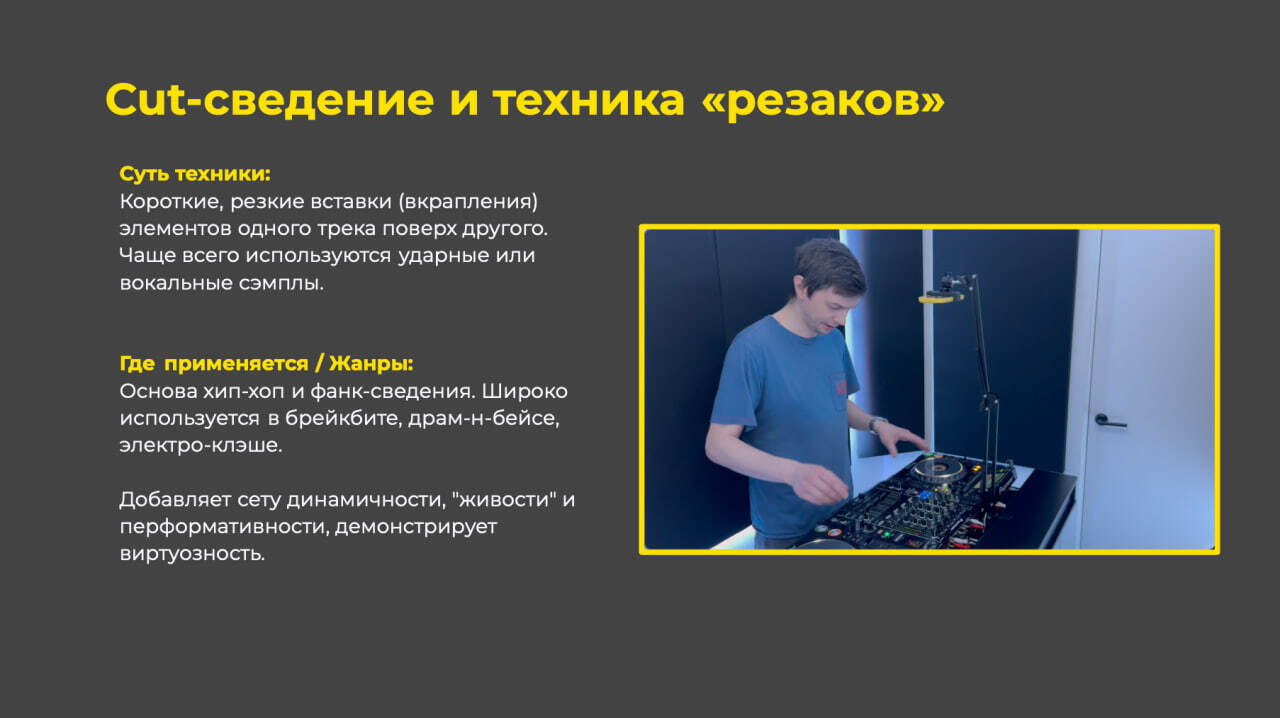 Cut-сведение и техника «резаков»

Суть техники:
Короткие, резкие вставки (вкрапления) элементов одного трека поверх другого. Чаще всего используются ударные или вокальные сэмплы.

Где применяется / Жанры:
Основа хип-хоп и фанк-сведения. Широко используется в брейкбите, драм-н-бейсе, электро-клэше.

Добавляет сету динамичности, "живости" и перформативности, демонстрирует виртуозность.